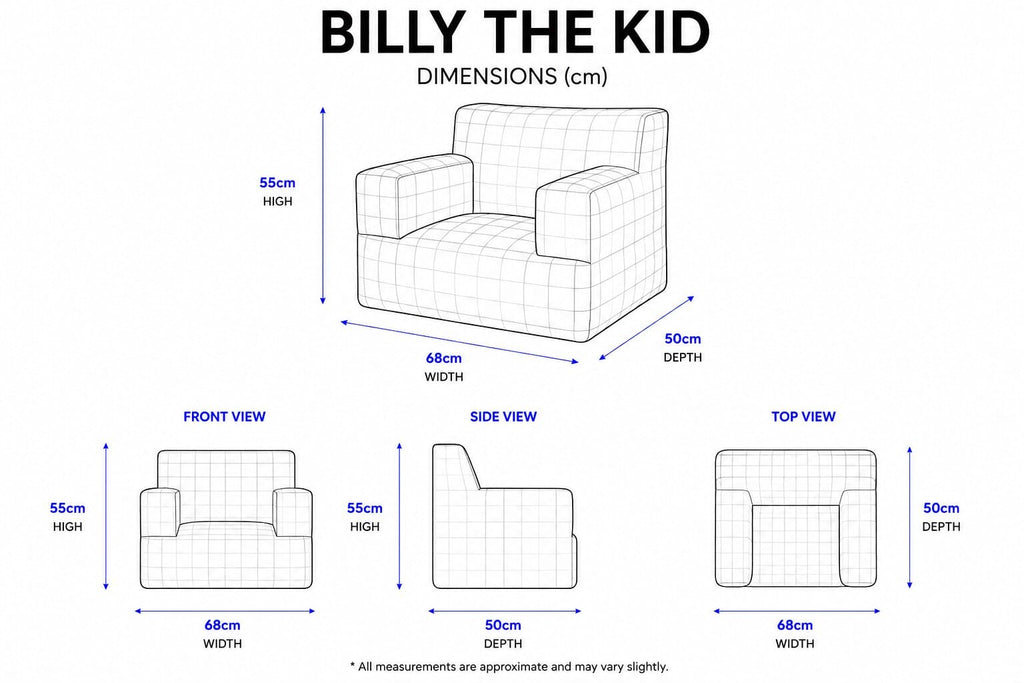 BILLY THE KID
DIMENSIONS (cm)

55cm
HIGH

68cm
WIDTH

50cm
DEPTH

FRONT VIEW

55cm
HIGH

68cm
WIDTH

SIDE VIEW

55cm
HIGH

50cm
DEPTH

TOP VIEW

50cm
DEPTH

68cm
WIDTH

* All measurements are approximate and may vary slightly.